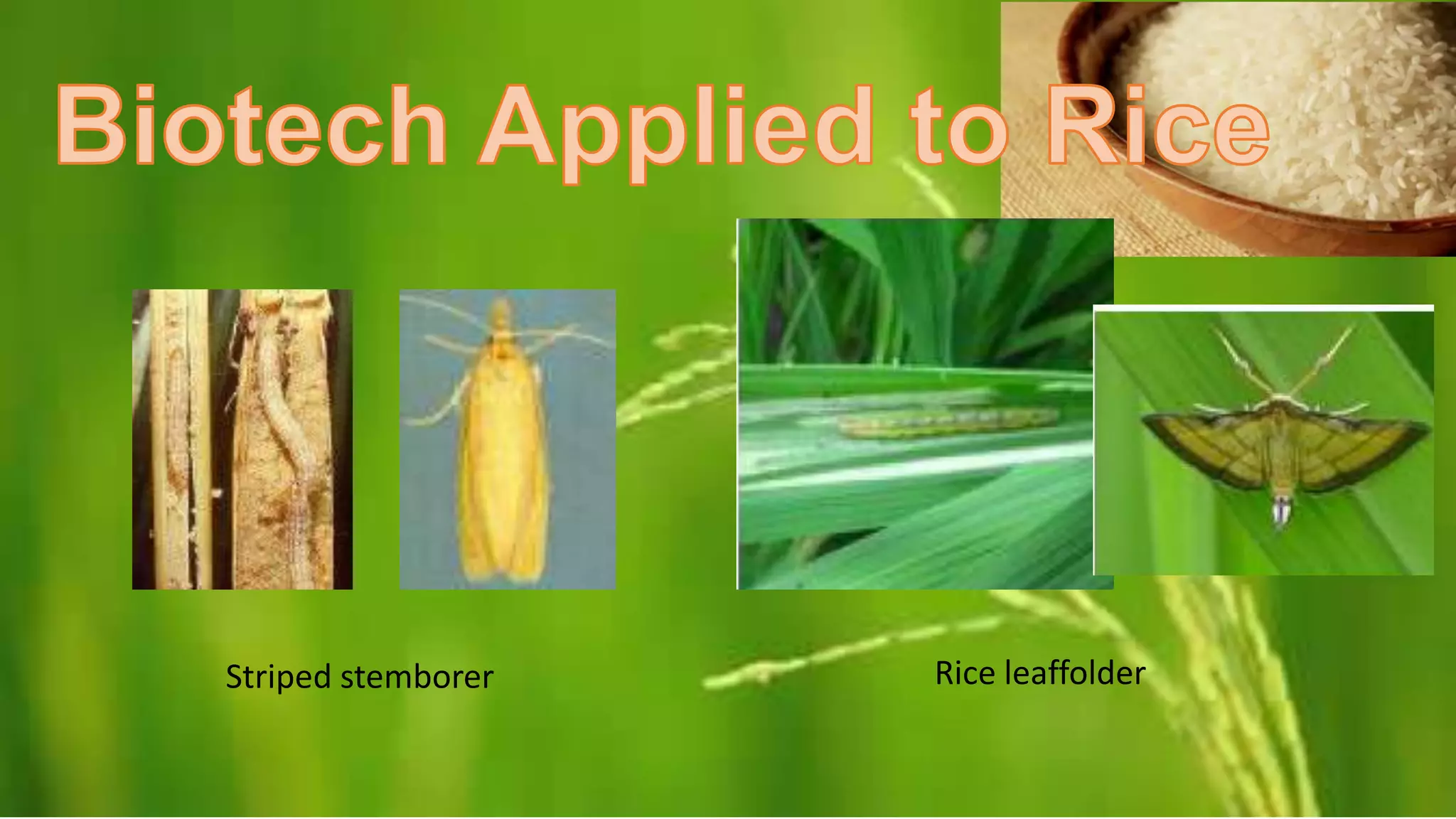 Biotech Applied to Rice

Striped stemborer

Rice leaffolder